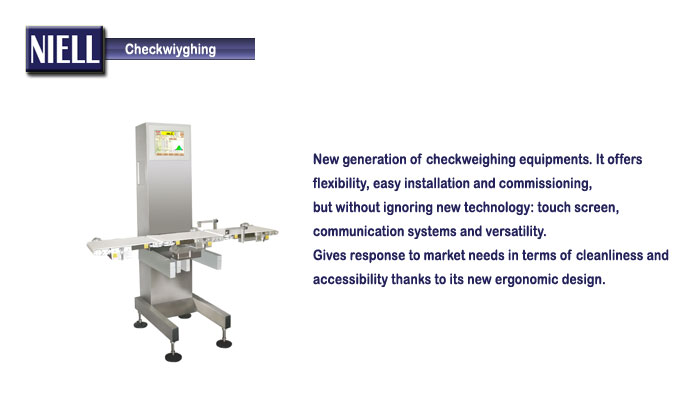 NIELL

Checkwiyghing

New generation of checkweighing equipments. It offers flexibility, easy installation and commissioning, but without ignoring new technology: touch screen, communication systems and versatility.
Gives response to market needs in terms of cleanliness and accessibility thanks to its new ergonomic design.